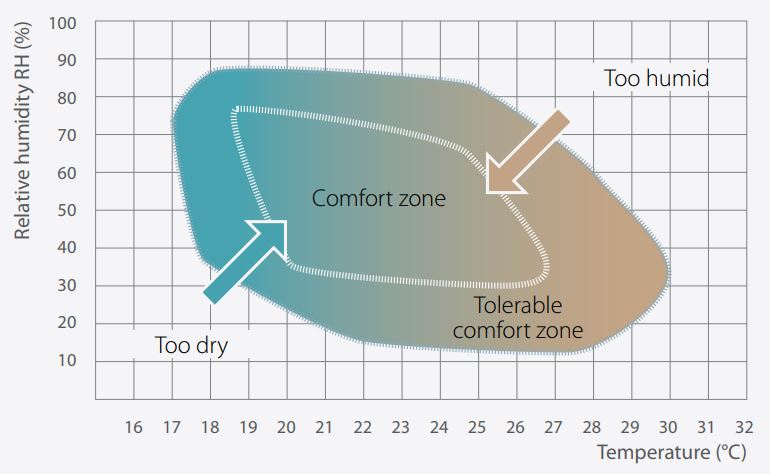 Relative humidity RH (%)

100
90
80
70
60
50
40
30
20
10

Too humid

Comfort zone

Tolerable comfort zone

Too dry

16 17 18 19 20 21 22 23 24 25 26 27 28 29 30 31 32

Temperature (°C)